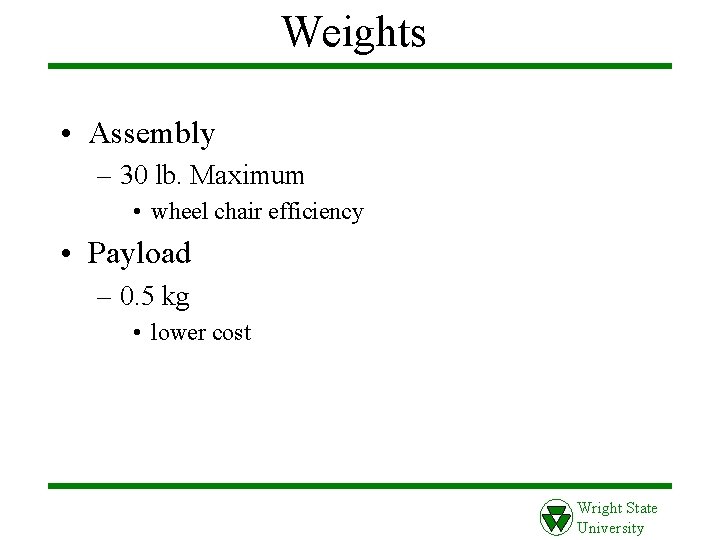 Weights

• Assembly
– 30 lb. Maximum
• wheel chair efficiency
• Payload
– 0.5 kg
• lower cost

Wright State University